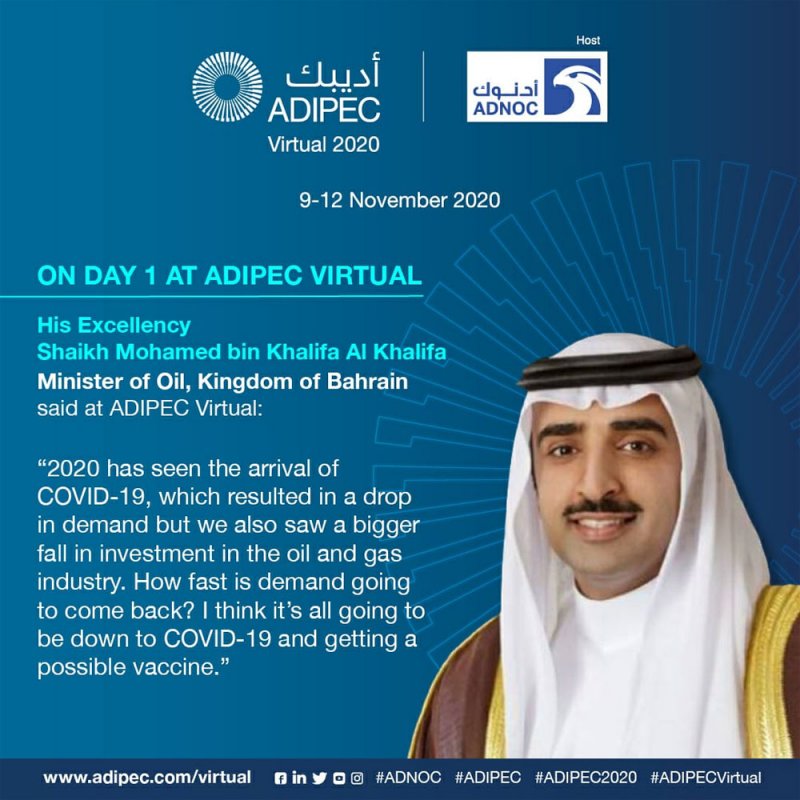 أديبك
ADIPEC
Virtual 2020

Host
أدنوك
ADNOC

9-12 November 2020

ON DAY 1 AT ADIPEC VIRTUAL

His Excellency
Shaikh Mohamed bin Khalifa Al Khalifa
Minister of Oil, Kingdom of Bahrain
said at ADIPEC Virtual:

“2020 has seen the arrival of COVID-19, which resulted in a drop in demand but we also saw a bigger fall in investment in the oil and gas industry. How fast is demand going to come back? I think it’s all going to be down to COVID-19 and getting a possible vaccine.”

www.adipec.com/virtual #ADNOC #ADIPEC #ADIPEC2020 #ADIPECVirtual